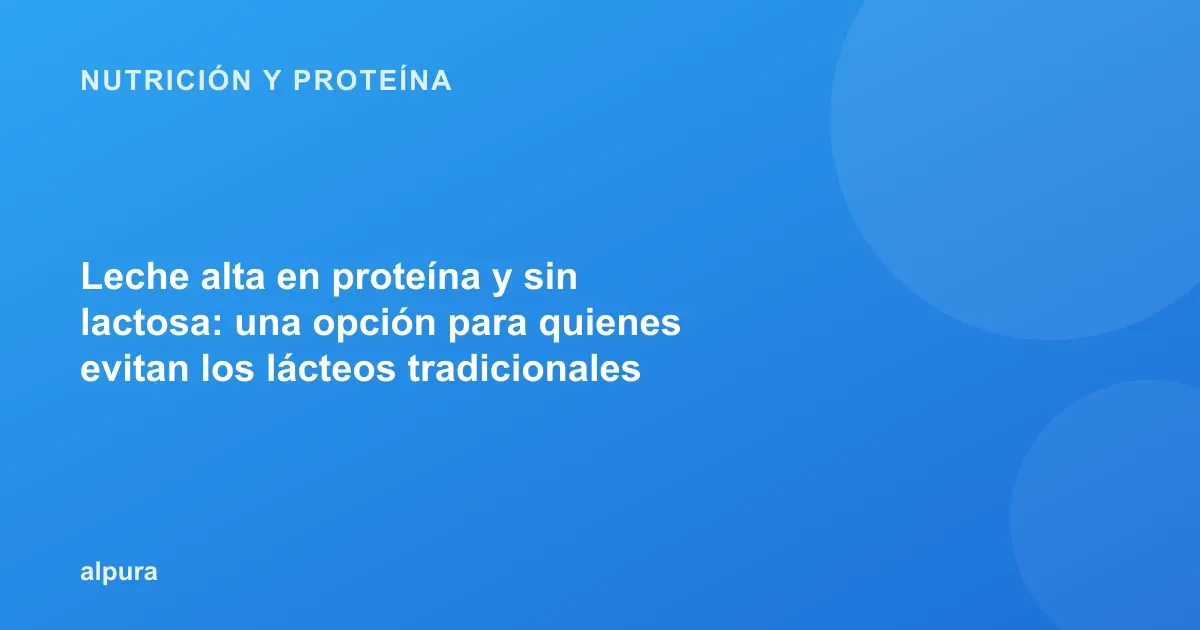 NUTRICIÓN Y PROTEÍNA

Leche alta en proteína y sin lactosa: una opción para quienes evitan los lácteos tradicionales

alpura